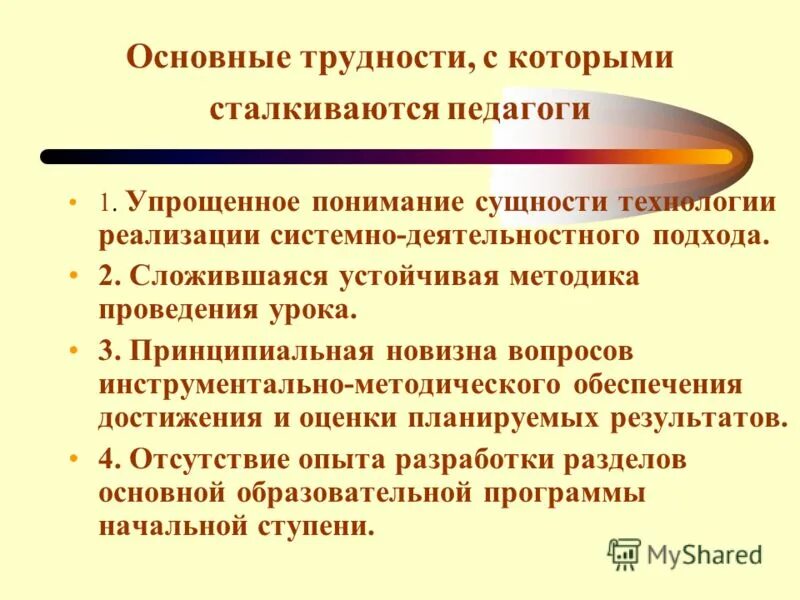 Основные трудности, с которыми сталкиваются педагоги

• 1. Упрощенное понимание сущности технологии реализации системно-деятельностного подхода.
• 2. Сложившаяся устойчивая методика проведения урока.
• 3. Принципиальная новизна вопросов инструментально-методического обеспечения достижения и оценки планируемых результатов.
• 4. Отсутствие опыта разработки разделов основной образовательной программы начальной ступени.

MyShared